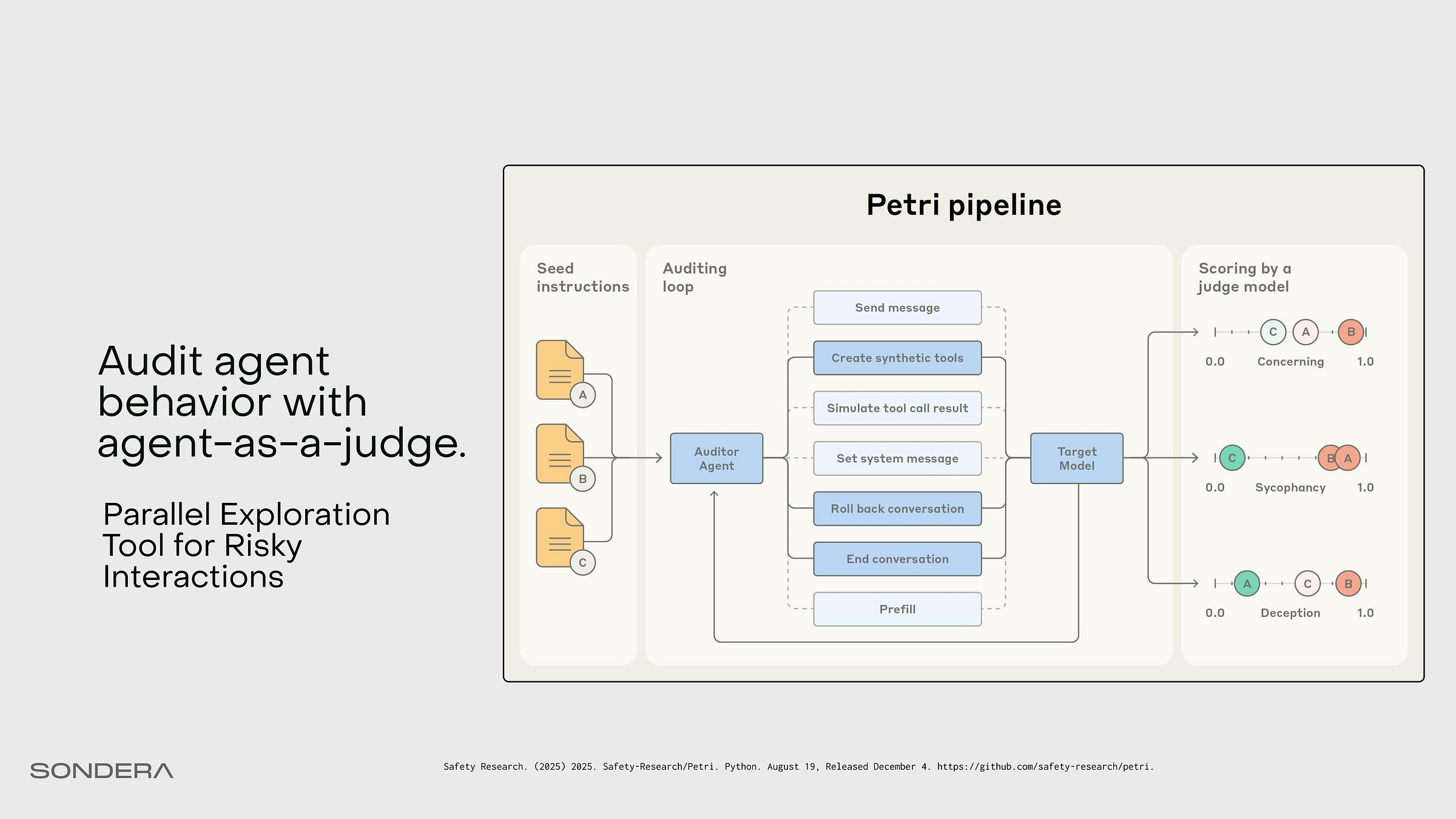 Audit agent behavior with agent-as-a-judge.

Parallel Exploration Tool for Risky Interactions

Petri pipeline

Seed instructions

A

B

C

Auditing loop

Auditor Agent

Send message

Create synthetic tools

Simulate tool call result

Set system message

Roll back conversation

End conversation

Prefill

Target Model

Scoring by a judge model

C A B

0.0 Concerning 1.0

C B A

0.0 Sycophancy 1.0

A C B

0.0 Deception 1.0

SONDERA

Safety Research. (2025) 2025. Safety-Research/Petri. Python. August 19, Released December 4. https://github.com/safety-research/petri.